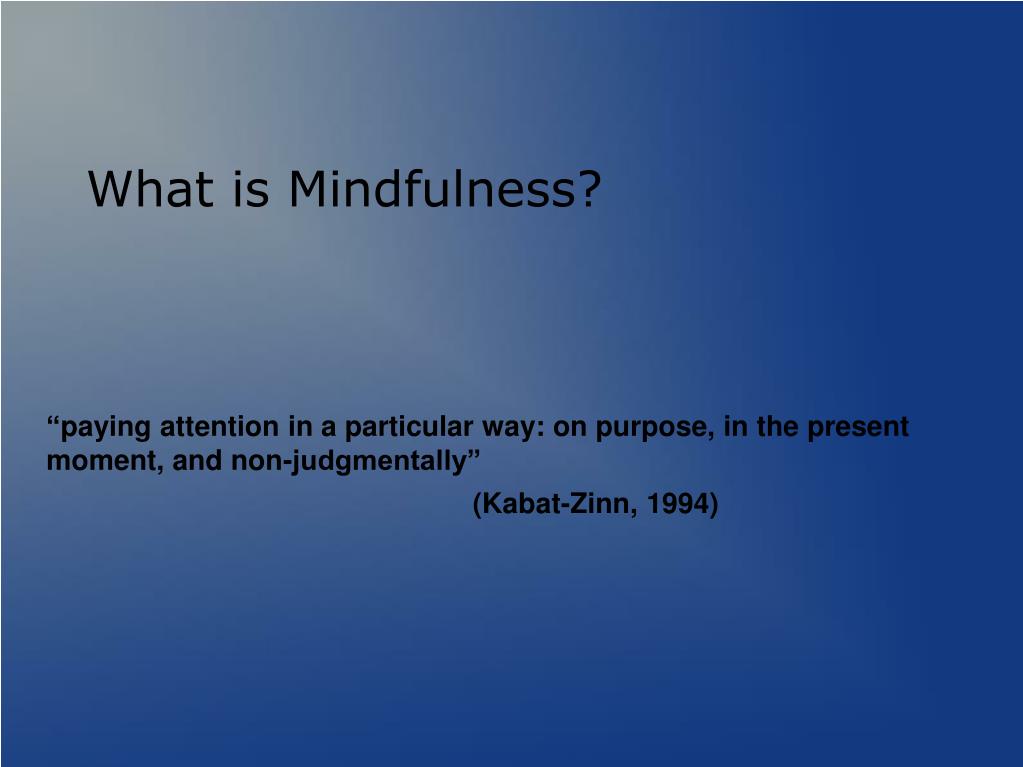 What is Mindfulness?

“paying attention in a particular way: on purpose, in the present moment, and non-judgmentally”

(Kabat-Zinn, 1994)